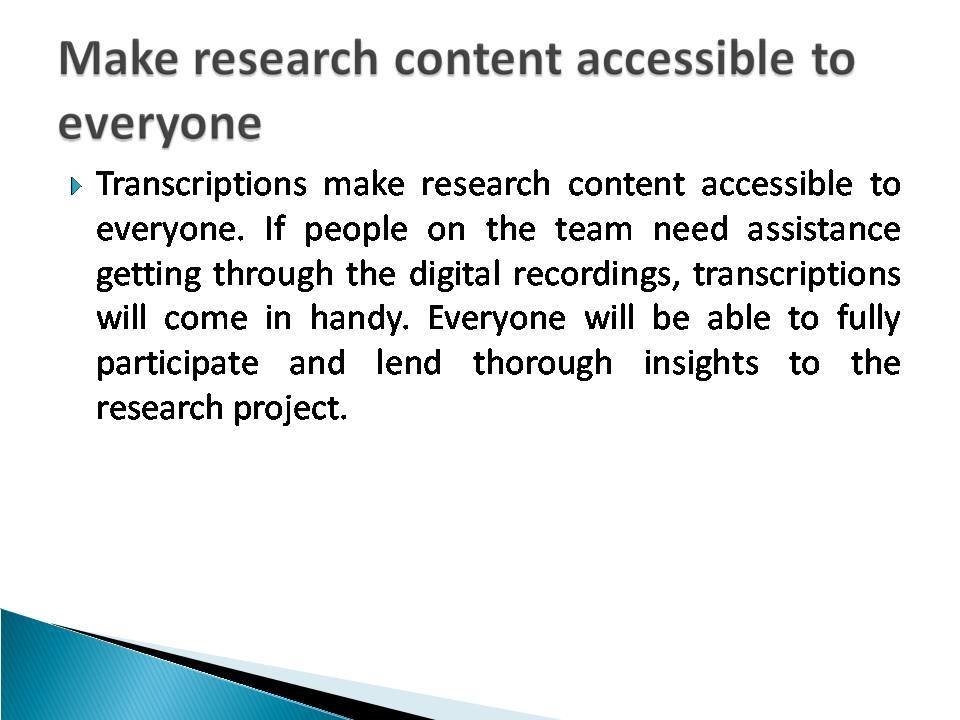 Make research content accessible to everyone

Transcriptions make research content accessible to everyone. If people on the team need assistance getting through the digital recordings, transcriptions will come in handy. Everyone will be able to fully participate and lend thorough insights to the research project.